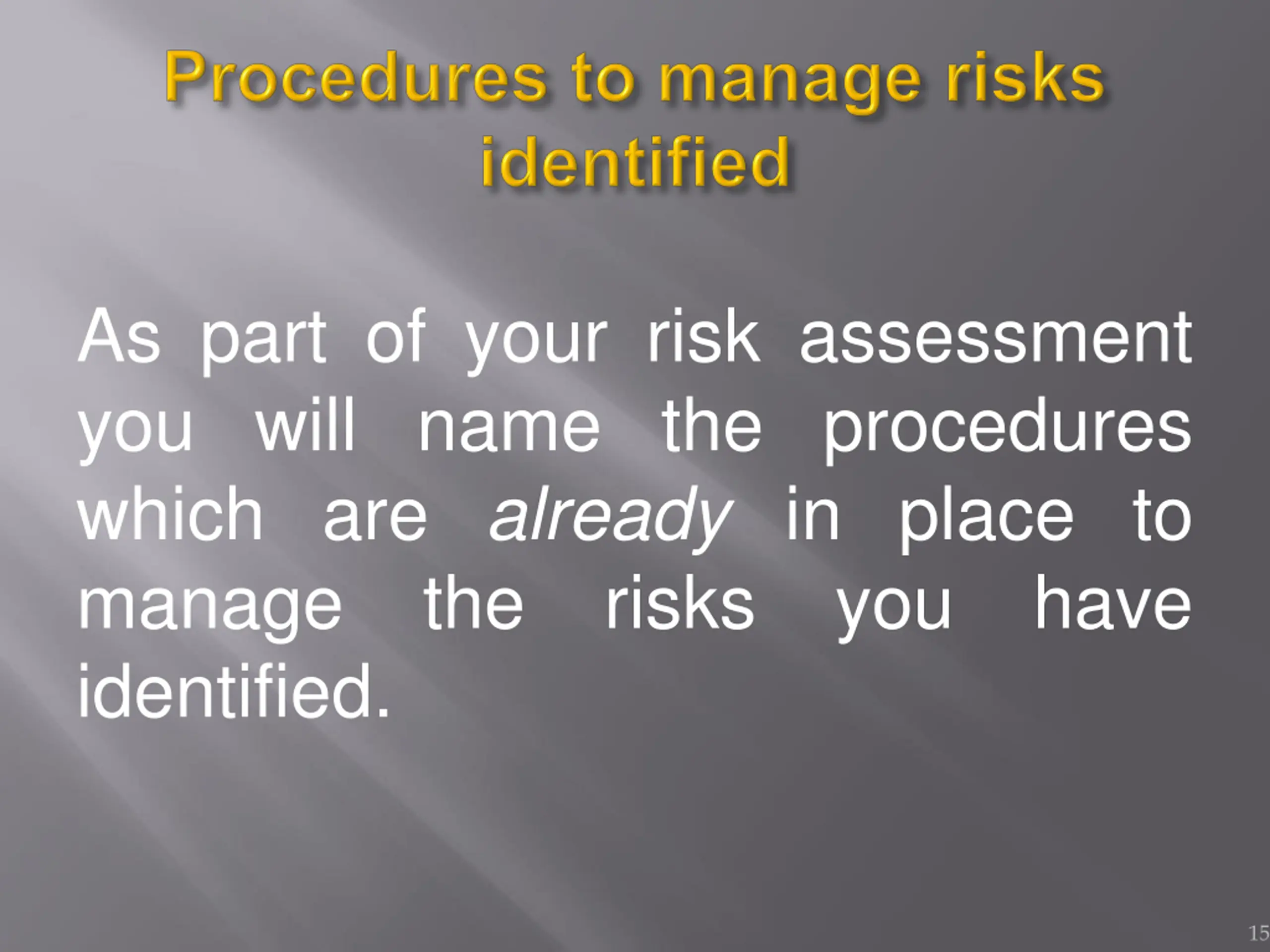 Procedures to manage risks identified

As part of your risk assessment you will name the procedures which are already in place to manage the risks you have identified.

15